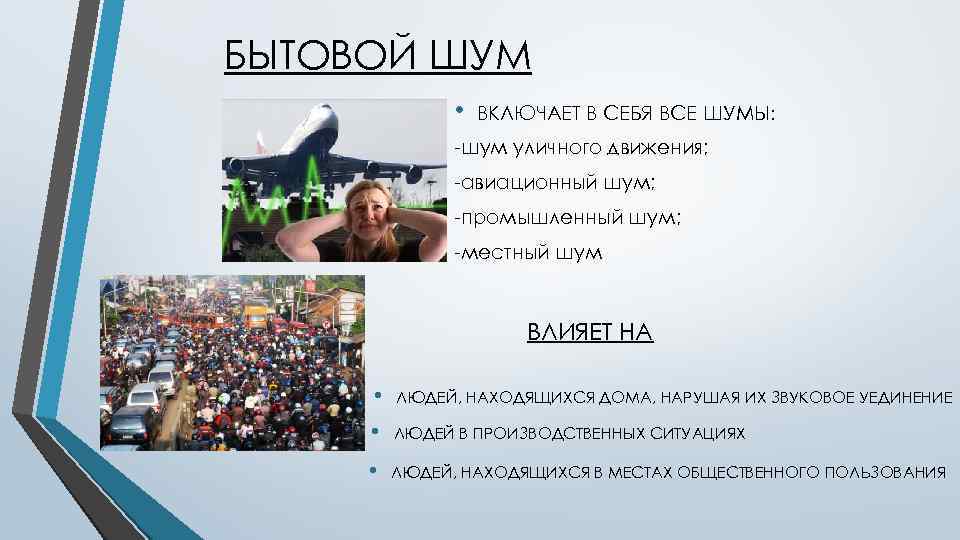 БЫТОВОЙ ШУМ

• ВКЛЮЧАЕТ В СЕБЯ ВСЕ ШУМЫ:
-шум уличного движения;
-авиационный шум;
-промышленный шум;
-местный шум

ВЛИЯЕТ НА

• ЛЮДЕЙ, НАХОДЯЩИХСЯ ДОМА, НАРУШАЯ ИХ ЗВУКОВОЕ УЕДИНЕНИЕ
• ЛЮДЕЙ В ПРОИЗВОДСТВЕННЫХ СИТУАЦИЯХ
• ЛЮДЕЙ, НАХОДЯЩИХСЯ В МЕСТАХ ОБЩЕСТВЕННОГО ПОЛЬЗОВАНИЯ